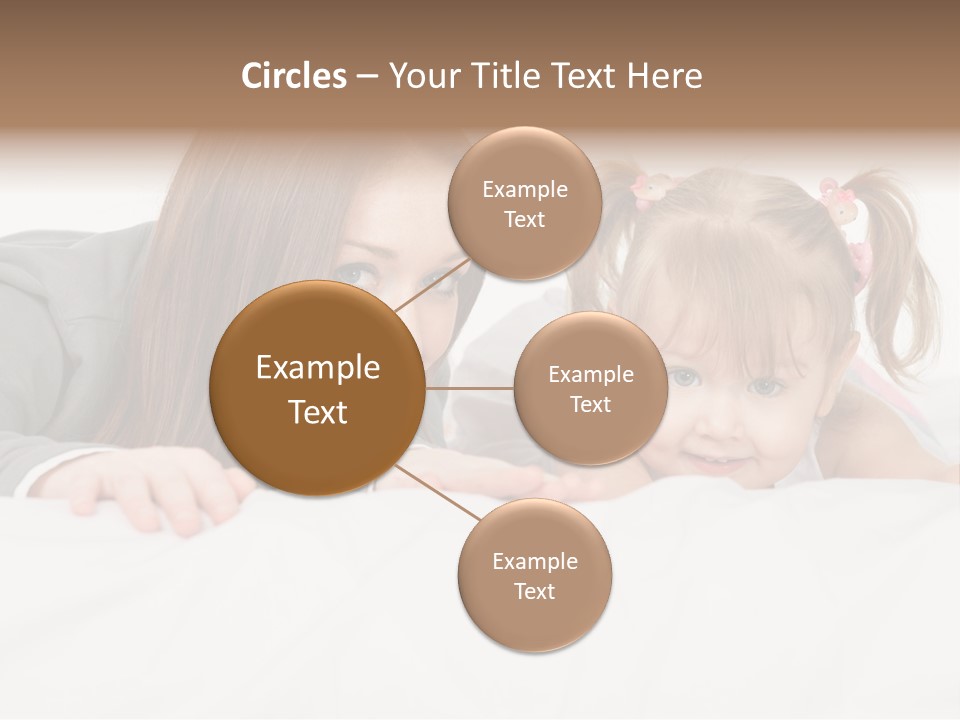 Circles – Your Title Text Here

Example Text

Example Text

Example Text

Example Text